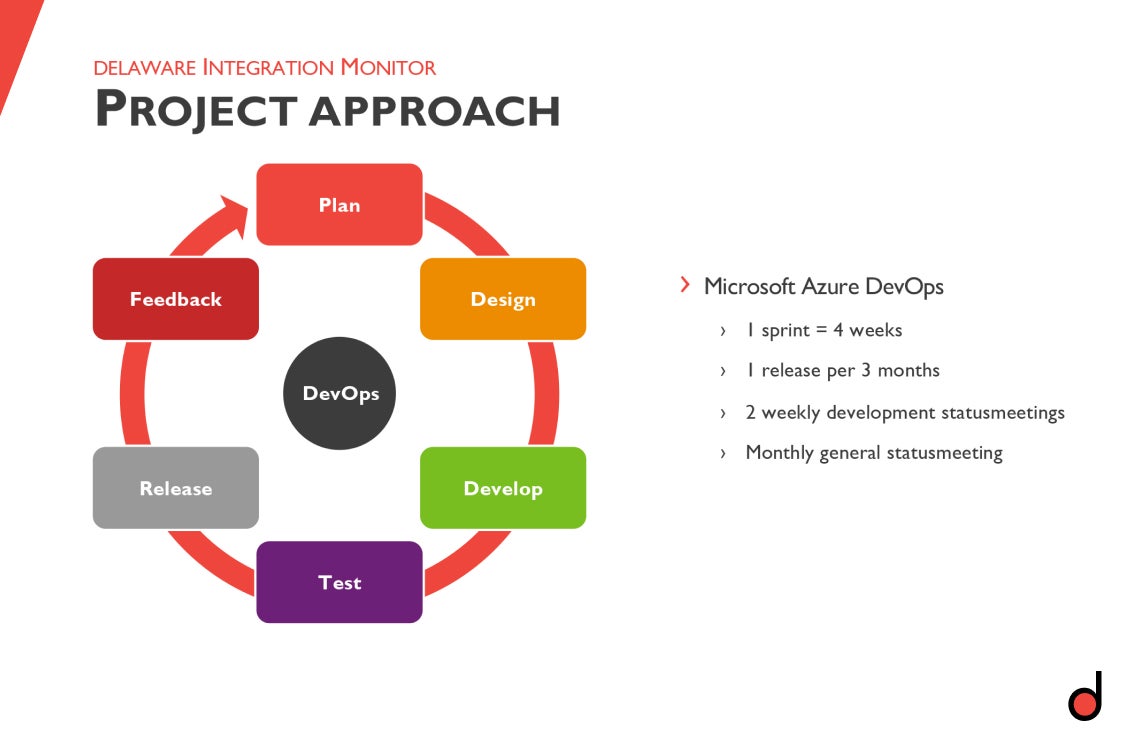 DELAWARE INTEGRATION MONITOR
PROJECT APPROACH

Plan
Design
Develop
Test
Release
Feedback
DevOps

› Microsoft Azure DevOps
› 1 sprint = 4 weeks
› 1 release per 3 months
› 2 weekly development statusmeetings
› Monthly general statusmeeting

d